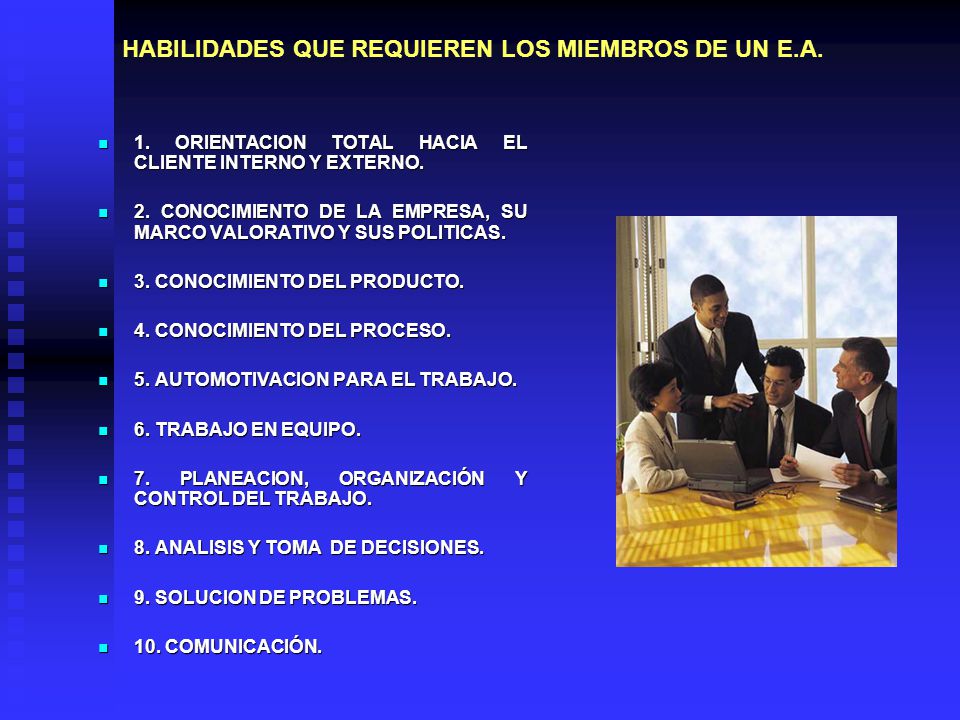 HABILIDADES QUE REQUIEREN LOS MIEMBROS DE UN E.A.

1. ORIENTACION TOTAL HACIA EL CLIENTE INTERNO Y EXTERNO.

2. CONOCIMIENTO DE LA EMPRESA, SU MARCO VALORATIVO Y SUS POLITICAS.

3. CONOCIMIENTO DEL PRODUCTO.

4. CONOCIMIENTO DEL PROCESO.

5. AUTOMOTIVACION PARA EL TRABAJO.

6. TRABAJO EN EQUIPO.

7. PLANEACION, ORGANIZACIÓN Y CONTROL DEL TRABAJO.

8. ANALISIS Y TOMA DE DECISIONES.

9. SOLUCION DE PROBLEMAS.

10. COMUNICACIÓN.